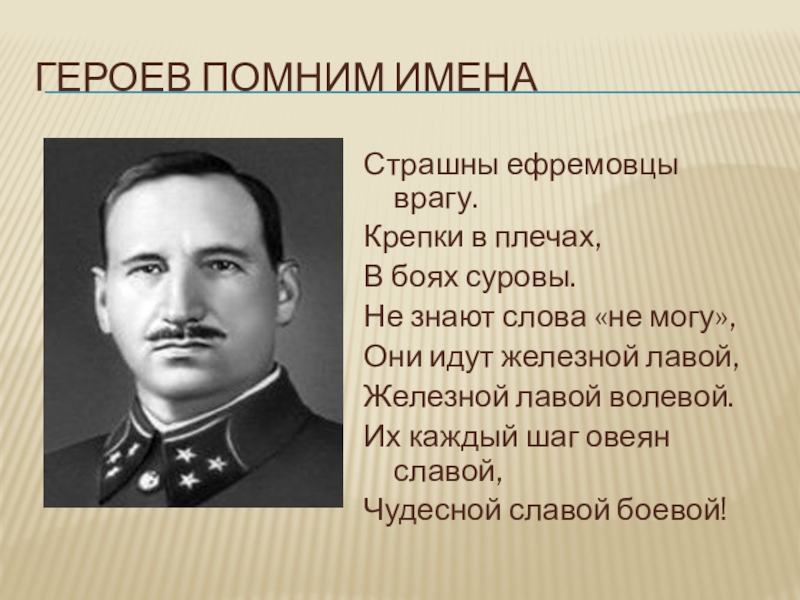 ГЕРОЕВ ПОМНИМ ИМЕНА

Страшны ефремовцы врагу.
Крепки в плечах,
В боях суровы.
Не знают слова «не могу»,
Они идут железной лавой,
Железной лавой волевой.
Их каждый шаг овеян славой,
Чудесной славой боевой!